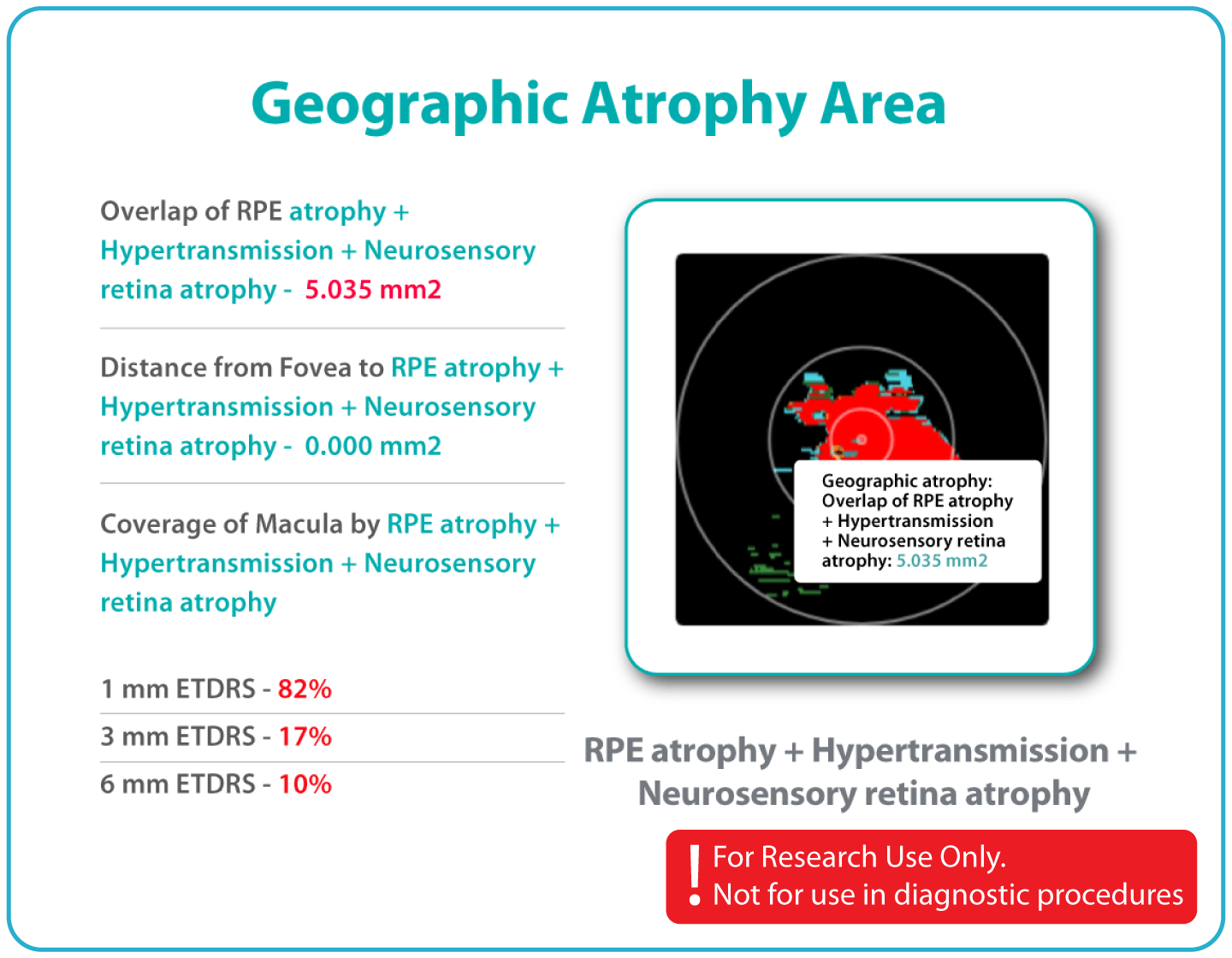 Geographic Atrophy Area

Overlap of RPE atrophy + Hypertransmission + Neurosensory retina atrophy - 5.035 mm2

Distance from Fovea to RPE atrophy + Hypertransmission + Neurosensory retina atrophy - 0.000 mm2

Coverage of Macula by RPE atrophy + Hypertransmission + Neurosensory retina atrophy

1 mm ETDRS - 82%

3 mm ETDRS - 17%

6 mm ETDRS - 10%

Geographic atrophy: Overlap of RPE atrophy + Hypertransmission + Neurosensory retina atrophy: 5.035 mm2

RPE atrophy + Hypertransmission + Neurosensory retina atrophy

! For Research Use Only. Not for use in diagnostic procedures